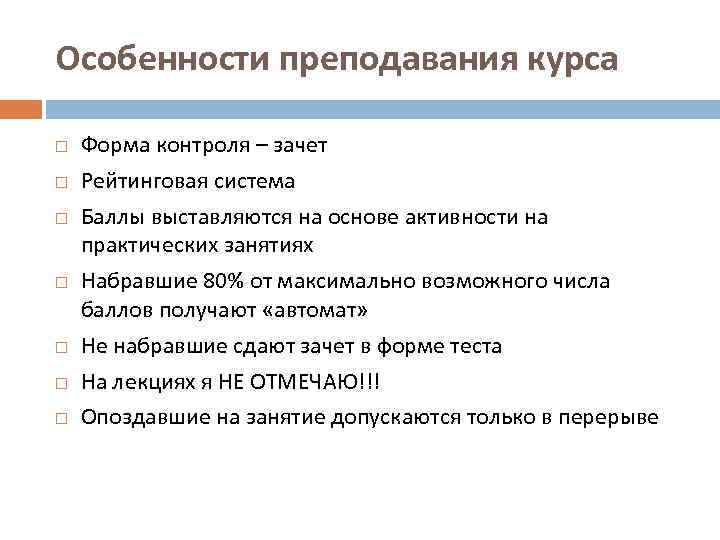 Особенности преподавания курса

□ Форма контроля – зачет
□ Рейтинговая система
□ Баллы выставляются на основе активности на практических занятиях
□ Набравшие 80% от максимально возможного числа баллов получают «автомат»
□ Не набравшие сдают зачет в форме теста
□ На лекциях я НЕ ОТМЕЧАЮ!!!
□ Опоздавшие на занятие допускаются только в перерыве